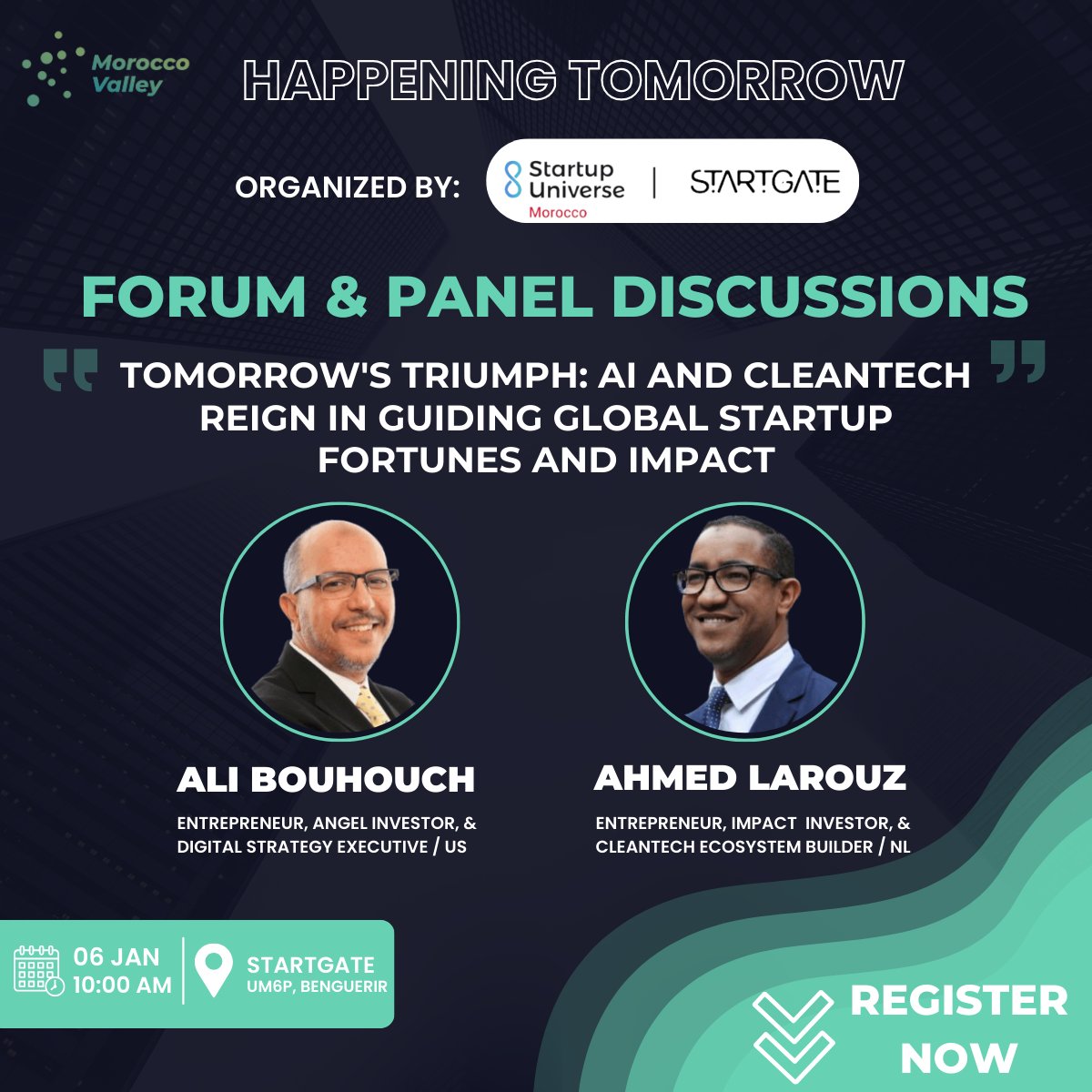 Morocco Valley

HAPPENING TOMORROW

ORGANIZED BY: Startup Universe Morocco | STARTGATE

FORUM & PANEL DISCUSSIONS

TOMORROW'S TRIUMPH: AI AND CLEANTECH REIGN IN GUIDING GLOBAL STARTUP FORTUNES AND IMPACT

ALI BOUHOUCH

ENTREPRENEUR, ANGEL INVESTOR, & DIGITAL STRATEGY EXECUTIVE / US

AHMED LAROUZ

ENTREPRENEUR, IMPACT INVESTOR, & CLEANTECH ECOSYSTEM BUILDER / NL

06 JAN
10:00 AM

STARTGATE
UM6P, BENGUERIR

REGISTER NOW